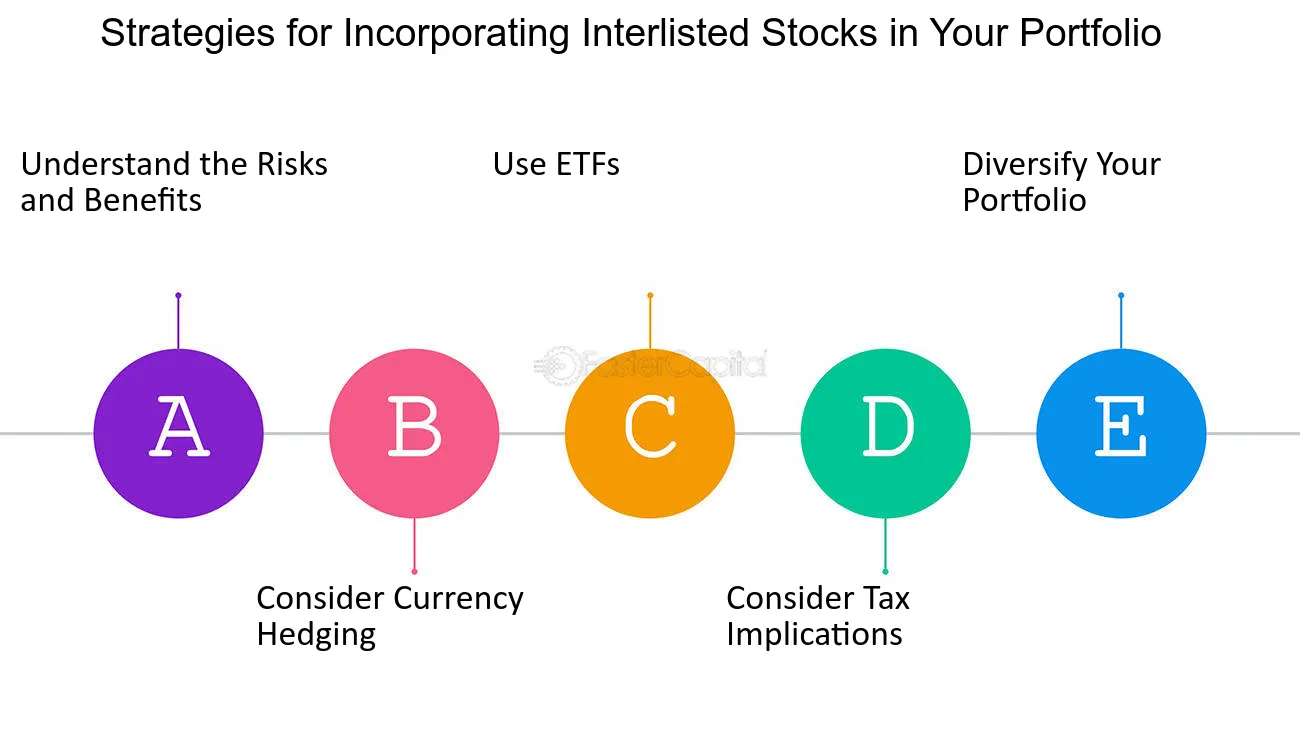 Strategies for Incorporating Interlisted Stocks in Your Portfolio

Understand the Risks and Benefits

Use ETFs

Diversify Your Portfolio

FasterCapital

A

B

C

D

E

Consider Currency Hedging

Consider Tax Implications